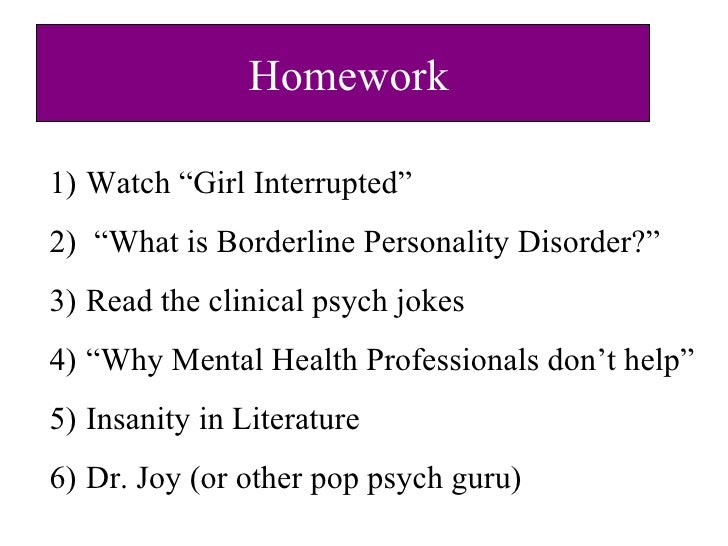 Homework

1) Watch “Girl Interrupted”

2) “What is Borderline Personality Disorder?”

3) Read the clinical psych jokes

4) “Why Mental Health Professionals don’t help”

5) Insanity in Literature

6) Dr. Joy (or other pop psych guru)